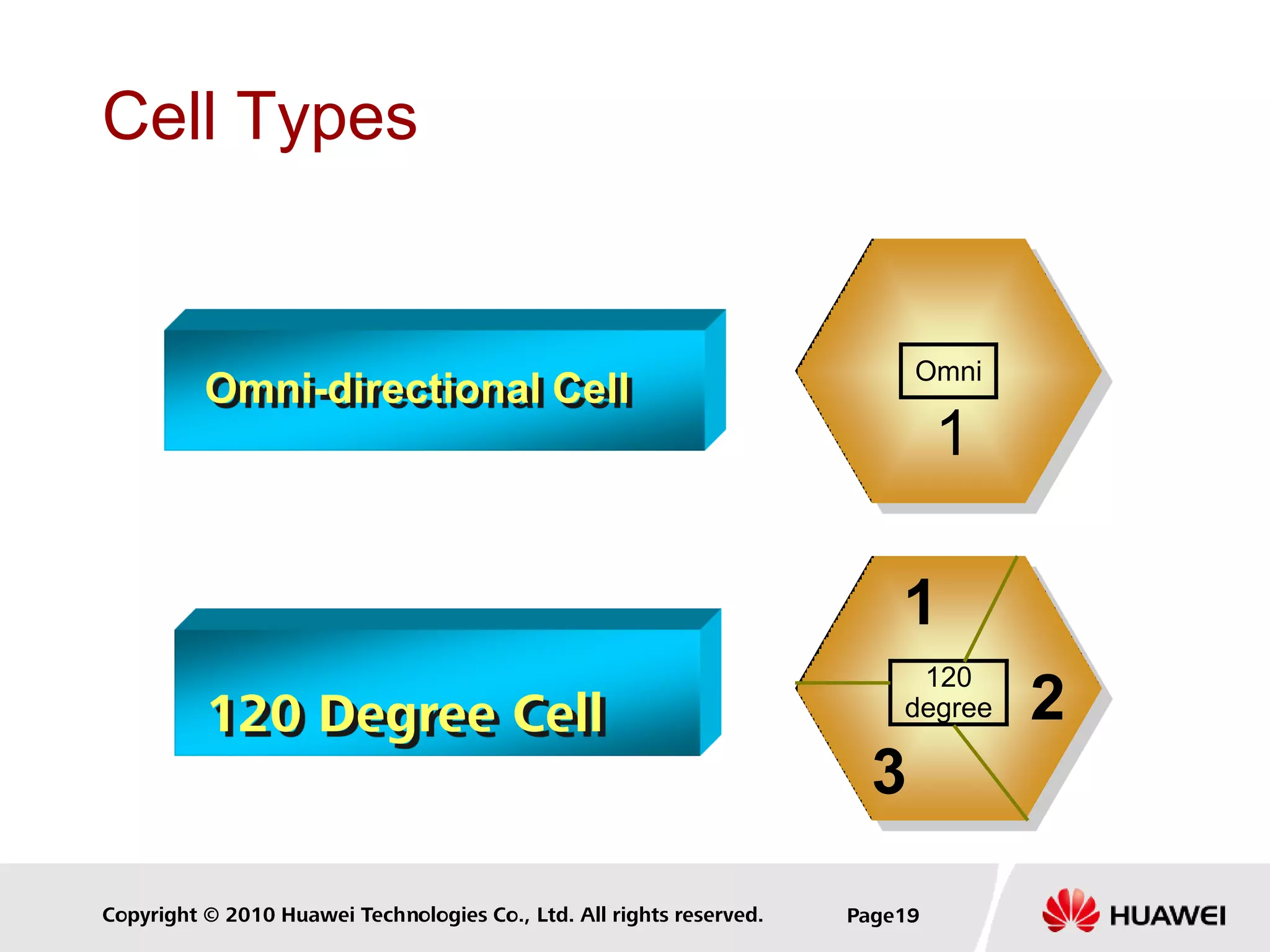 Cell Types

Omni-directional Cell

Omni
1

120 Degree Cell

1
120 degree
2
3

Copyright © 2010 Huawei Technologies Co., Ltd. All rights reserved.

Page19

HUAWEI